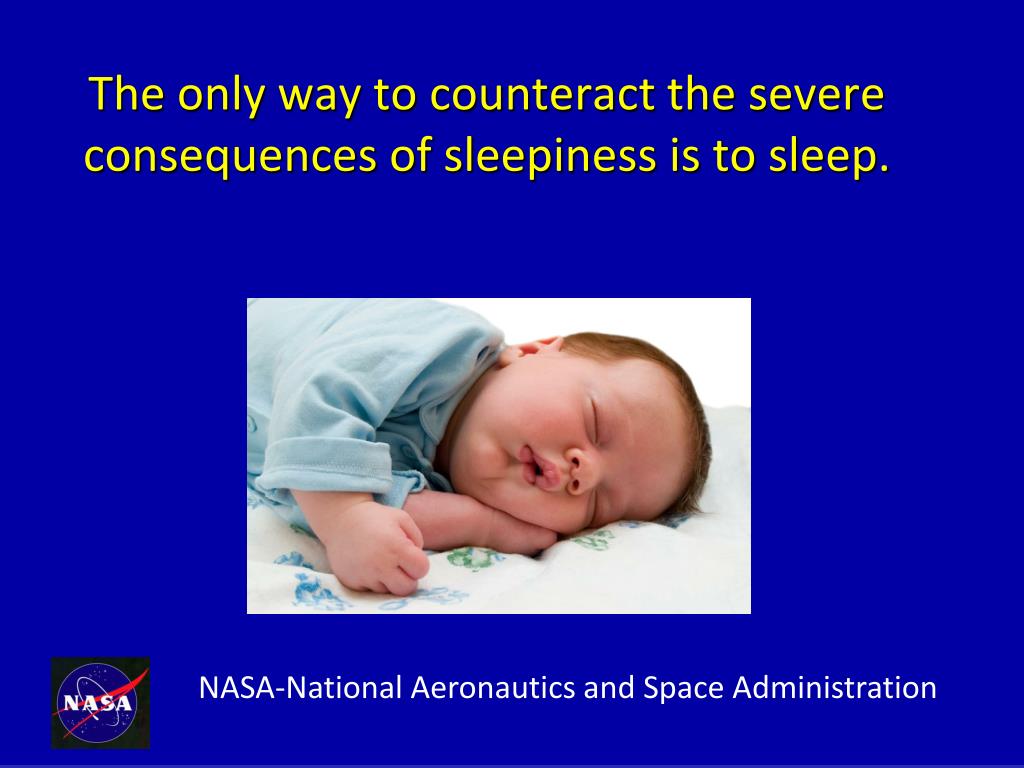 The only way to counteract the severe consequences of sleepiness is to sleep.

NASA

NASA-National Aeronautics and Space Administration